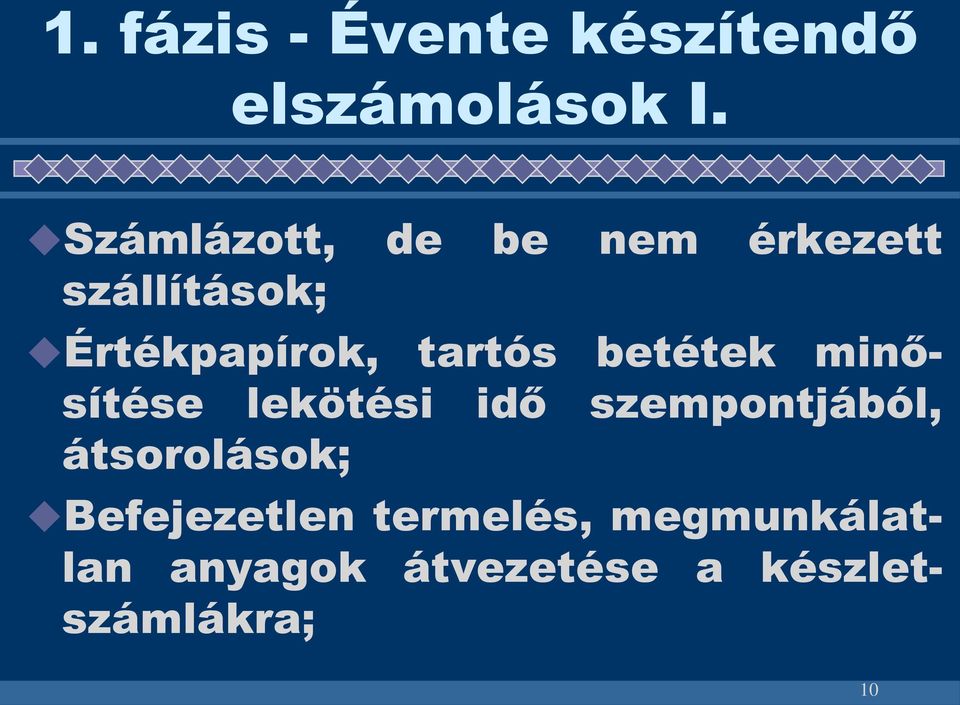 1. fázis - Évente készítendő elszámolások I.

Számlázott, de be nem érkezett szállítások;

Értékpapírok, tartós betétek minősítése lekötési idő szempontjából, átsorolások;

Befejezetlen termelés, megmunkálatlan anyagok átvezetése a készletszámlákra;

10